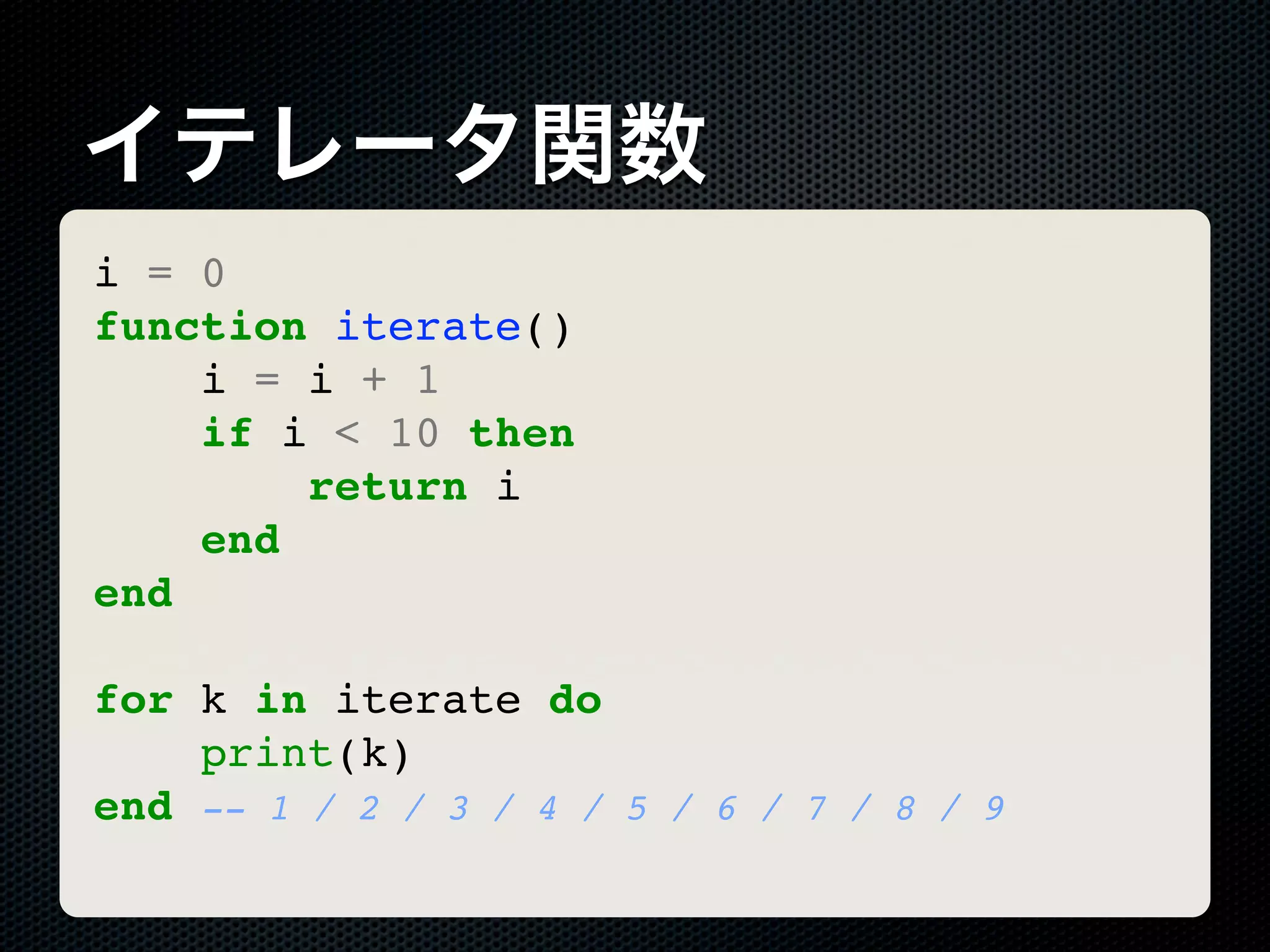 イテレータ関数

i = 0
function iterate()
    i = i + 1
    if i < 10 then
        return i
    end
end

for k in iterate do
    print(k)
end -- 1 / 2 / 3 / 4 / 5 / 6 / 7 / 8 / 9